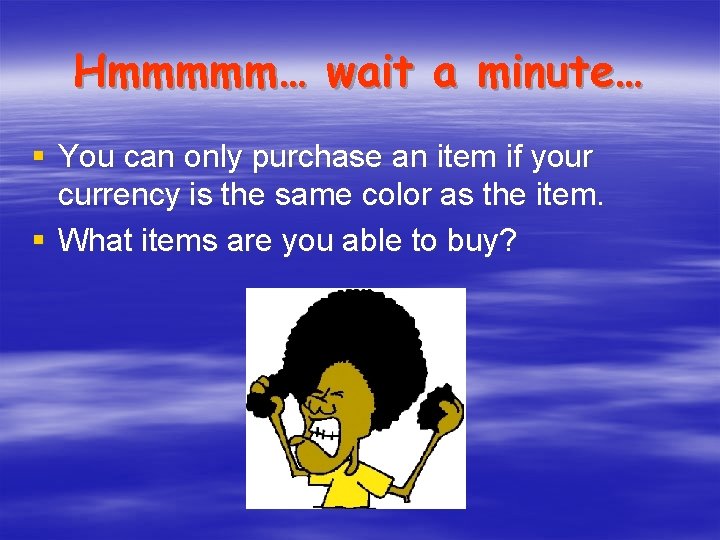 Hmmmmm… wait a minute…

▪ You can only purchase an item if your currency is the same color as the item.
▪ What items are you able to buy?